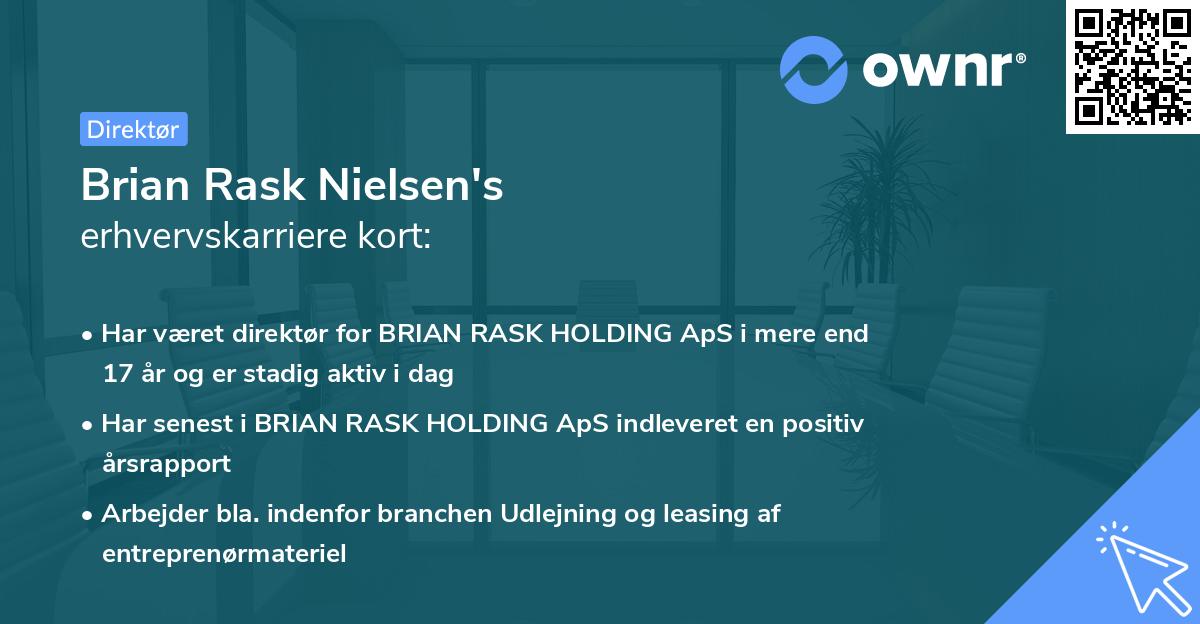 ownr®

Direktør

Brian Rask Nielsen's
erhvervskarriere kort:

• Har været direktør for BRIAN RASK HOLDING ApS i mere end 17 år og er stadig aktiv i dag

• Har senest i BRIAN RASK HOLDING ApS indleveret en positiv årsrapport

• Arbejder bla. indenfor branchen Udlejning og leasing af entreprenørmateriel